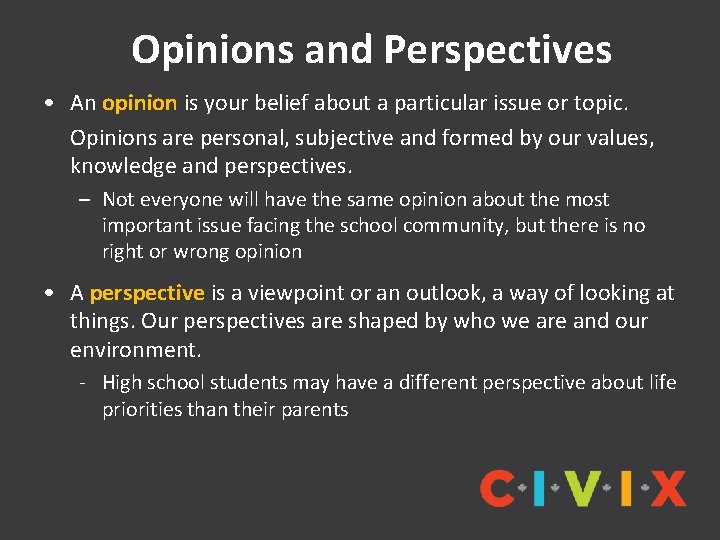 Opinions and Perspectives

• An opinion is your belief about a particular issue or topic.

Opinions are personal, subjective and formed by our values, knowledge and perspectives.

– Not everyone will have the same opinion about the most important issue facing the school community, but there is no right or wrong opinion

• A perspective is a viewpoint or an outlook, a way of looking at things. Our perspectives are shaped by who we are and our environment.

- High school students may have a different perspective about life priorities than their parents

C·I·V·I·X